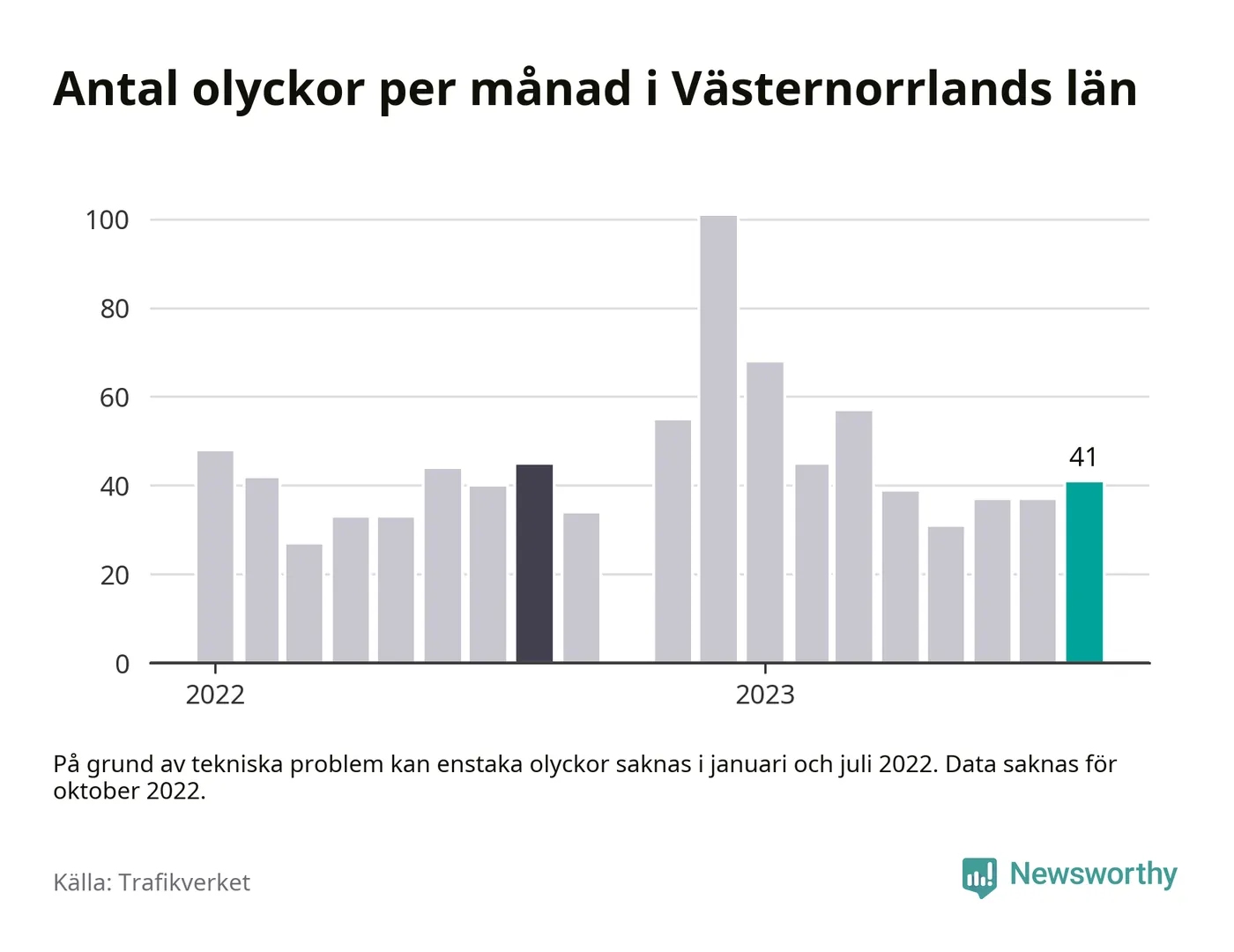 Antal olyckor per månad i Västernorrlands län

100
80
60
40
20
0

41

2022
2023

På grund av tekniska problem kan enstaka olyckor saknas i januari och juli 2022. Data saknas för oktober 2022.

Källa: Trafikverket

Newsworthy